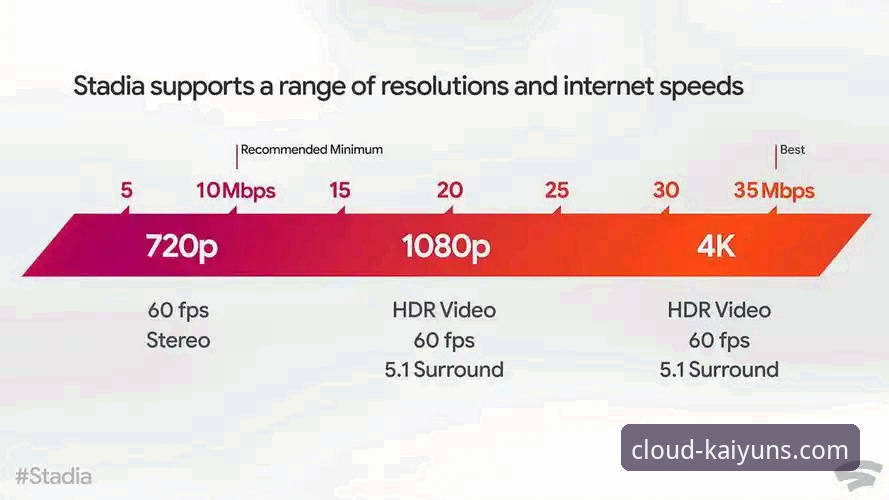 Stadia supports a range of resolutions and internet speeds

Recommended Minimum

Best

5
10 Mbps
15
20
25
30
35 Mbps

720p
1080p
4K

60 fps
Stereo

HDR Video
60 fps
5.1 Surround

HDR Video
60 fps
5.1 Surround

#Stadia

cloud-kaiyuns.com